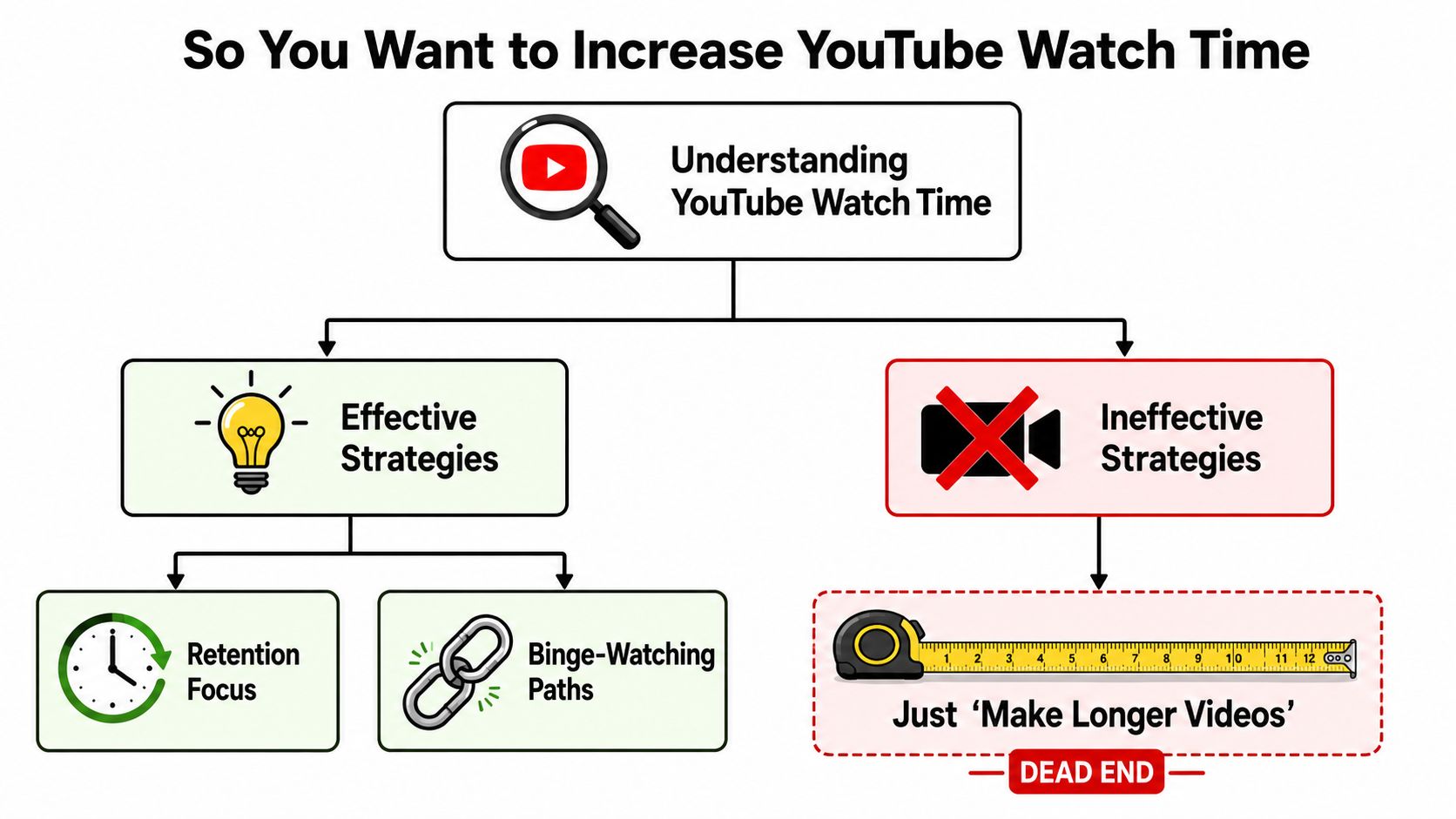 So You Want to Increase YouTube Watch Time

Understanding YouTube Watch Time

Effective Strategies

Ineffective Strategies

Retention Focus

Binge-Watching Paths

1 2 3 4 5 6 7 8 9 10 11 12

Just 'Make Longer Videos'

DEAD END